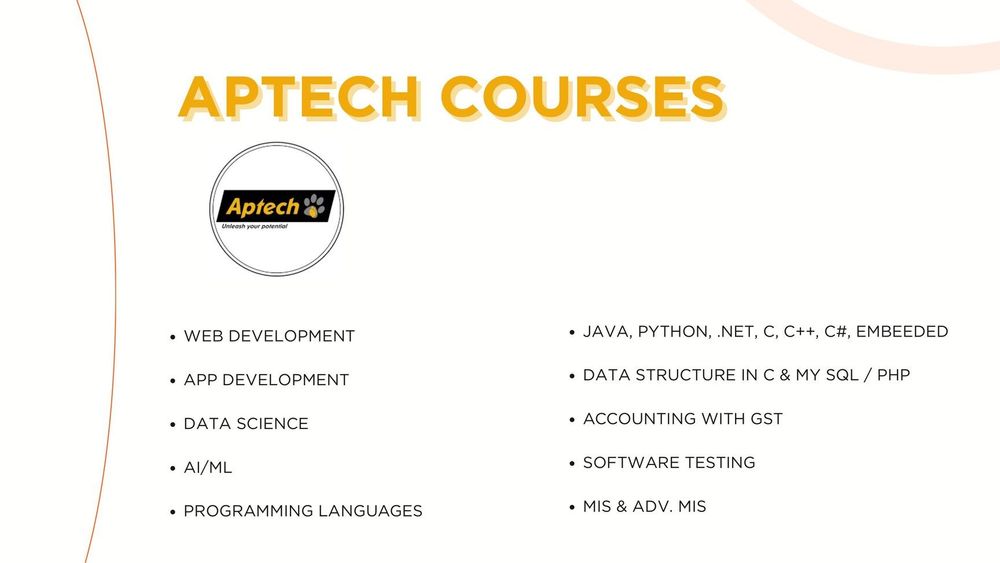 APTECH COURSES

Aptech
Unleash your potential

• WEB DEVELOPMENT
• APP DEVELOPMENT
• DATA SCIENCE
• AI/ML
• PROGRAMMING LANGUAGES

• JAVA, PYTHON, .NET, C, C++, C#, EMBEEDED
• DATA STRUCTURE IN C & MY SQL / PHP
• ACCOUNTING WITH GST
• SOFTWARE TESTING
• MIS & ADV. MIS